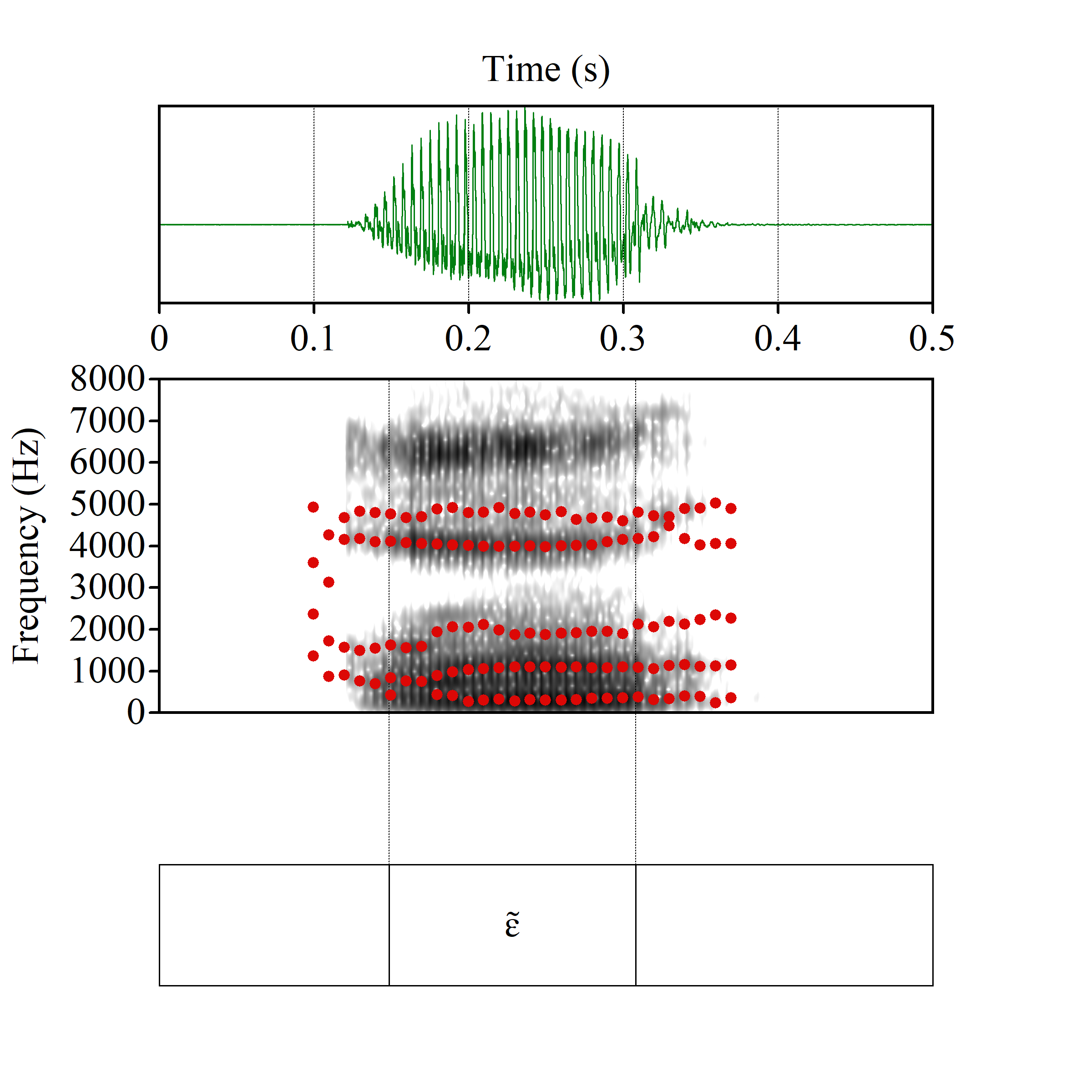 Time (s)

0
0.1
0.2
0.3
0.4
0.5

Frequency (Hz)

8000
7000
6000
5000
4000
3000
2000
1000
0

ɛ̃